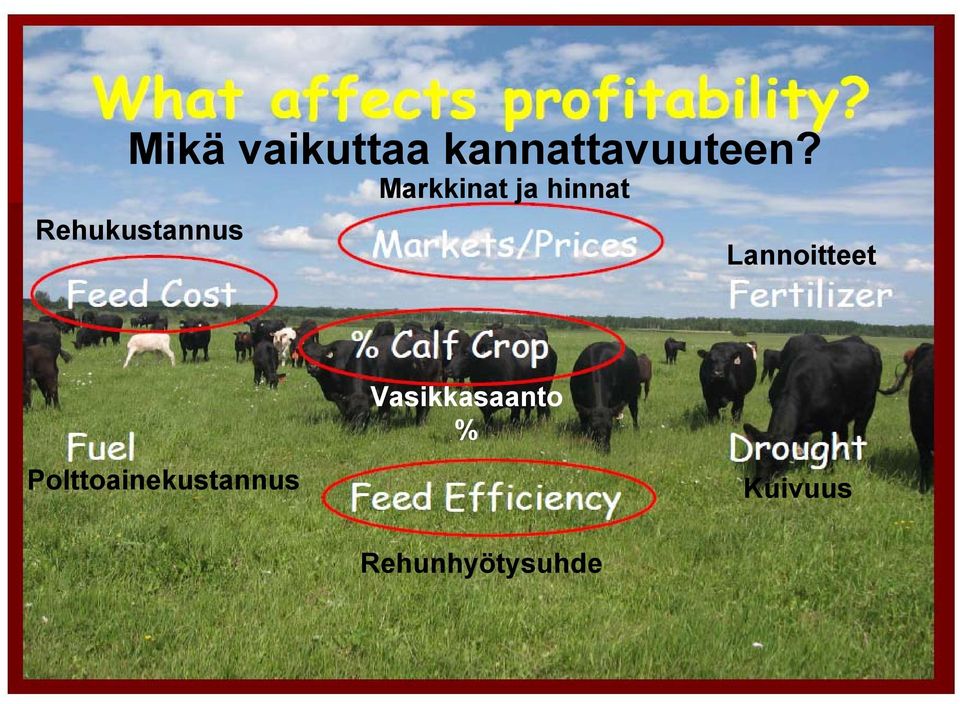 What affects profitability?
Mikä vaikuttaa kannattavuuteen?

Markkinat ja hinnat
Markets/Prices

Rehukustannus
Feed Cost

Lannoitteet
Fertilizer

% Calf Crop
Vasikkasaanto %

Fuel
Polttoainekustannus

Drought
Kuivuus

Feed Efficiency
Rehunhyötysuhde